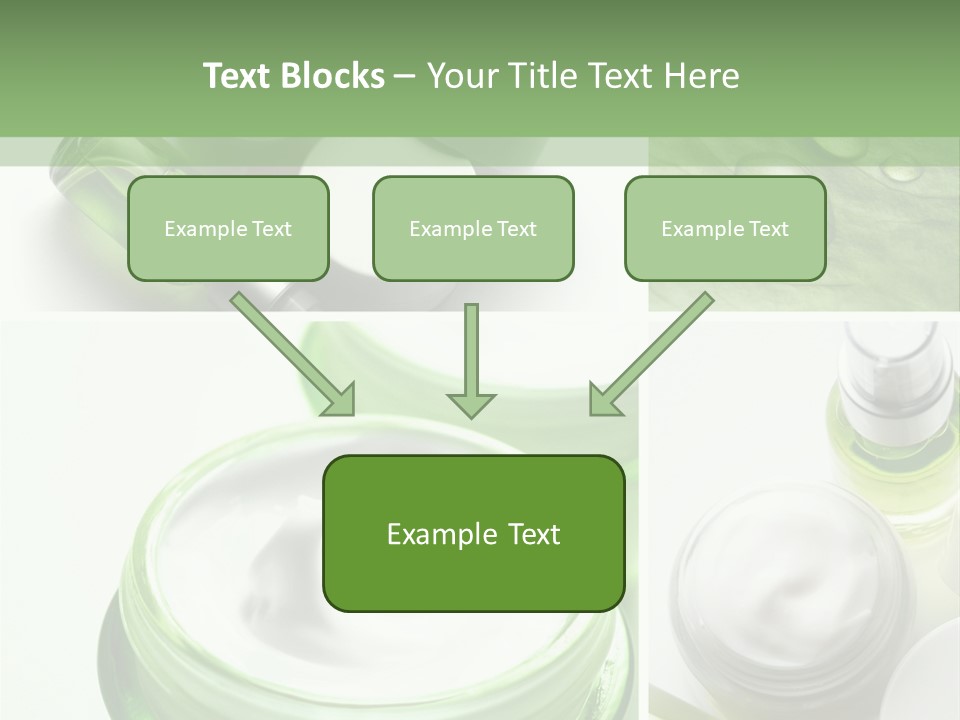 Text Blocks – Your Title Text Here

Example Text

Example Text

Example Text

Example Text